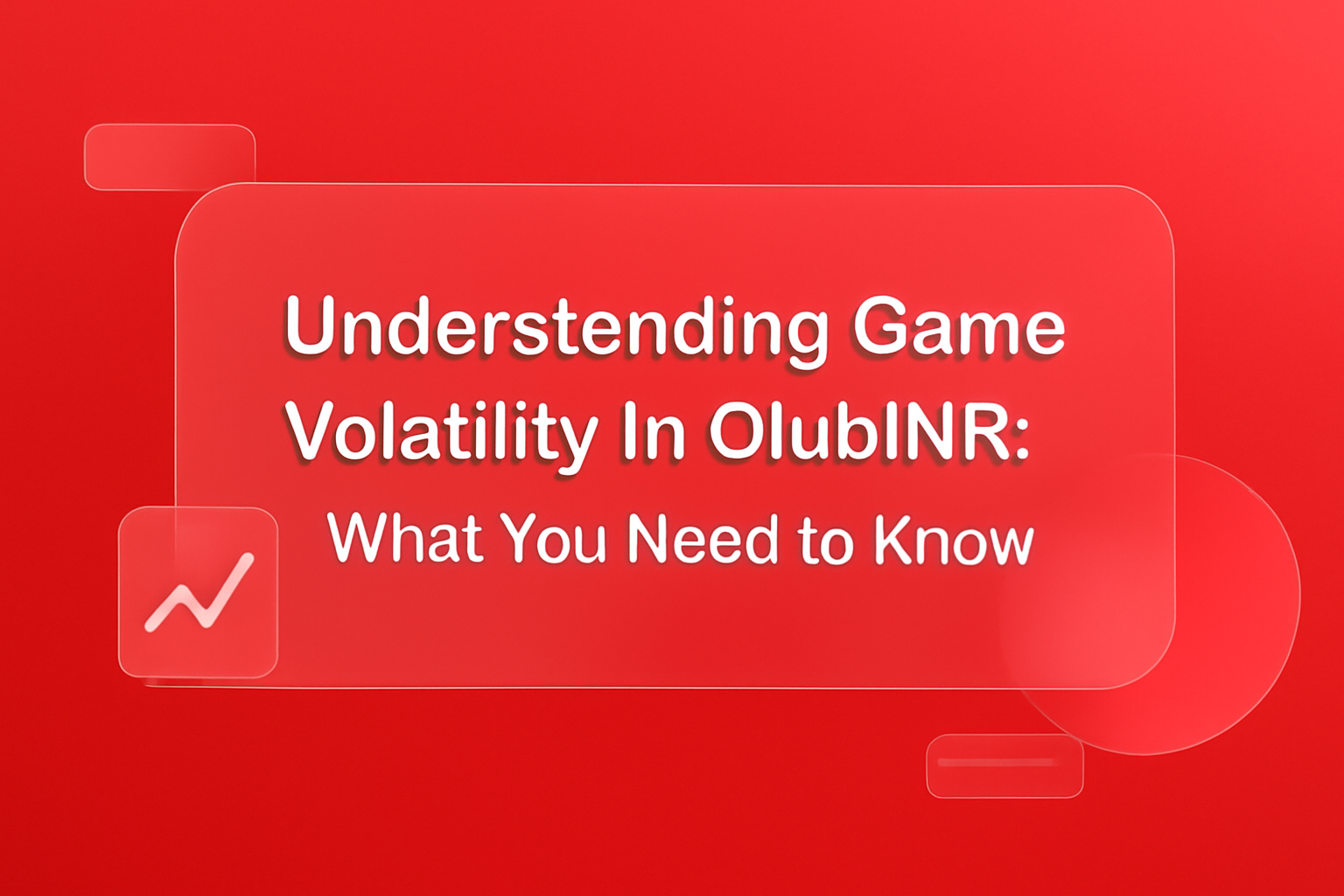 Understending Game Volatility In OlubINR:
What You Need to Know